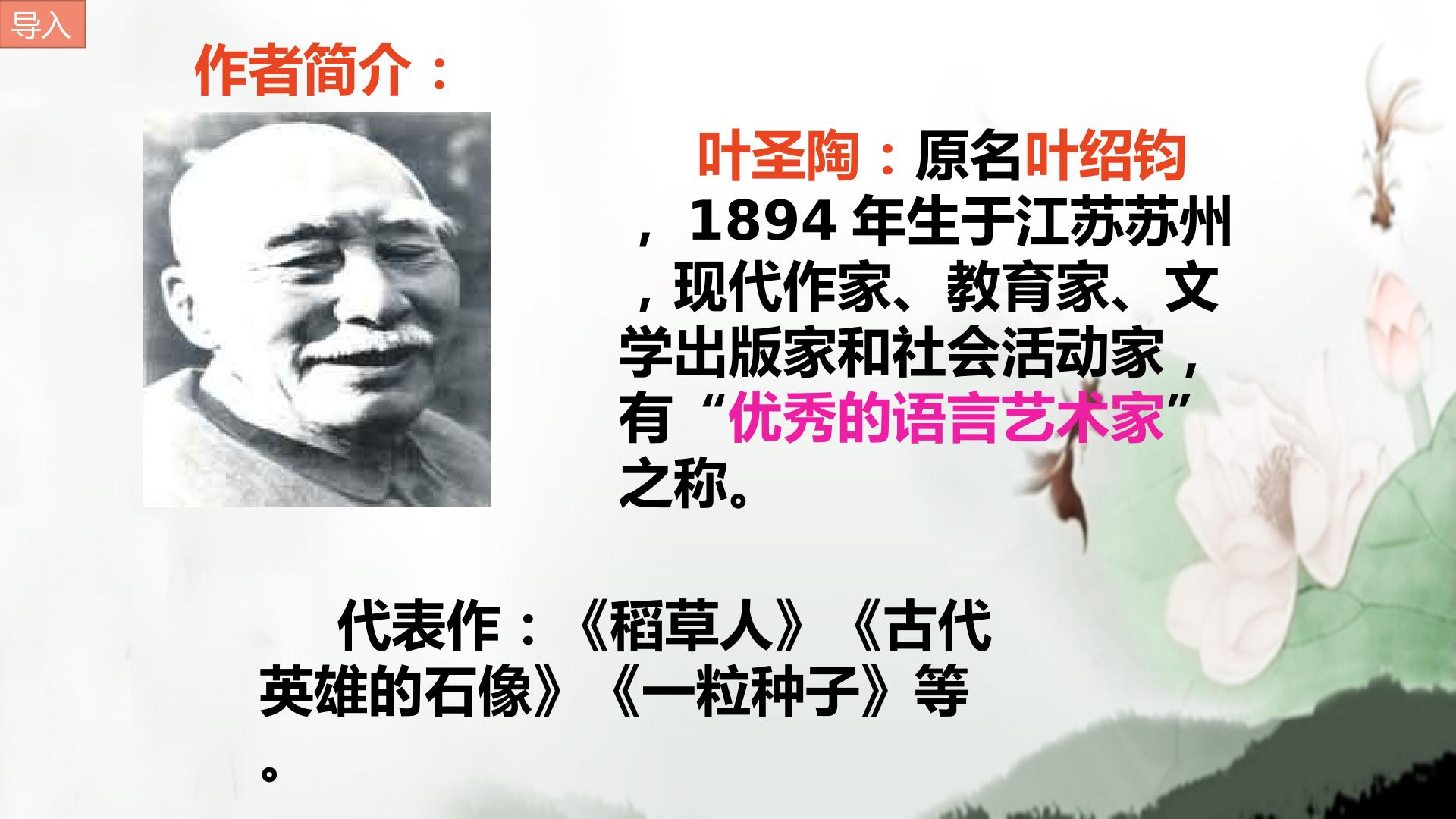 导入

作者简介：

叶圣陶：原名叶绍钧，1894年生于江苏苏州，现代作家、教育家、文学出版家和社会活动家，有“优秀的语言艺术家”之称。

代表作：《稻草人》《古代英雄的石像》《一粒种子》等。